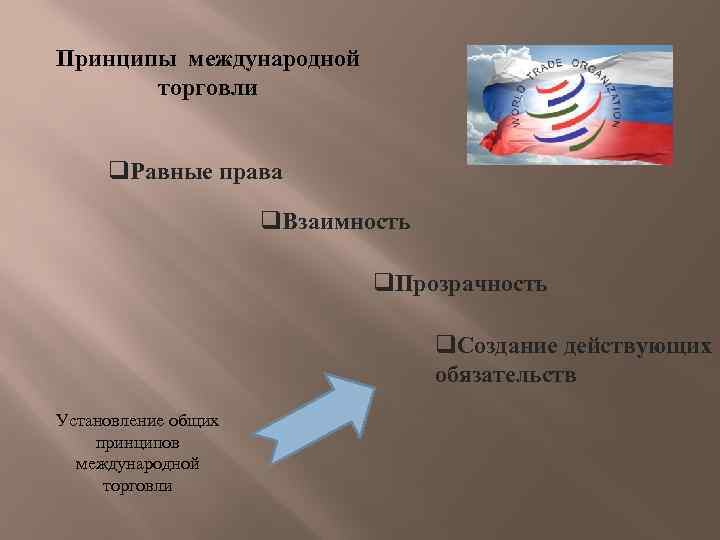 Принципы международной торговли

WORLD TRADE ORGANIZATION

❑Равные права

❑Взаимность

❑Прозрачность

❑Создание действующих обязательств

Установление общих принципов международной торговли